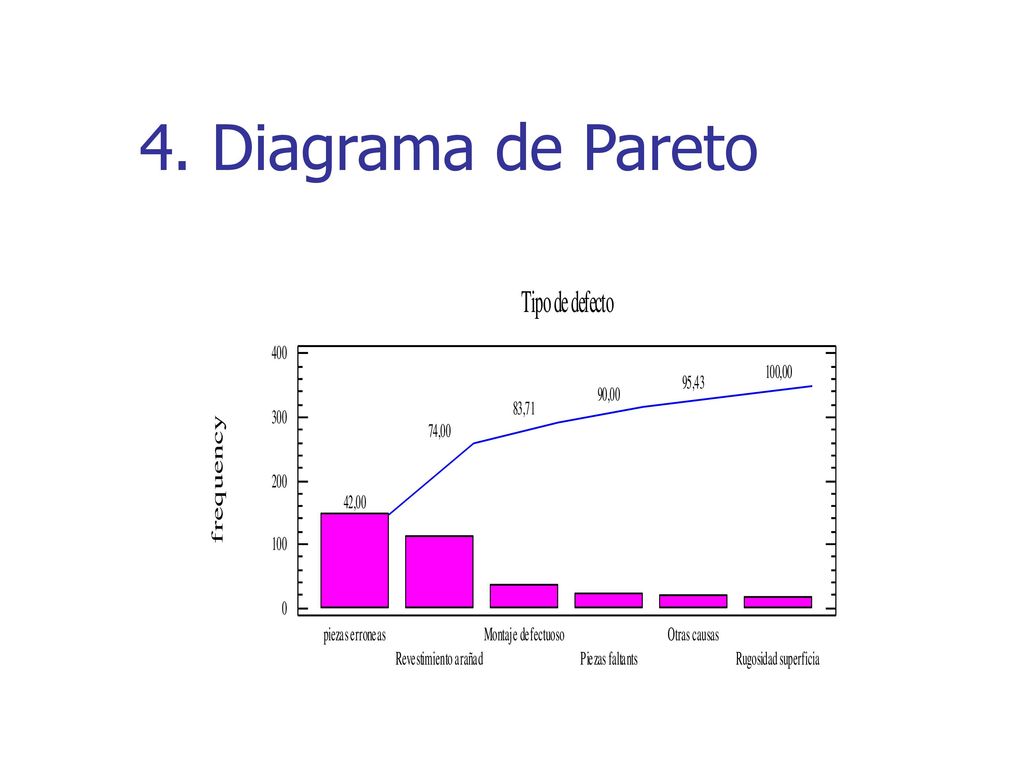 4. Diagrama de Pareto

Tipo de defecto

frequency

400
300
200
100
0

42,00
74,00
83,71
90,00
95,43
100,00

piezas erroneas
Revestimiento arañad
Montaje defectuoso
Piezas faltants
Otras causas
Rugosidad superficia